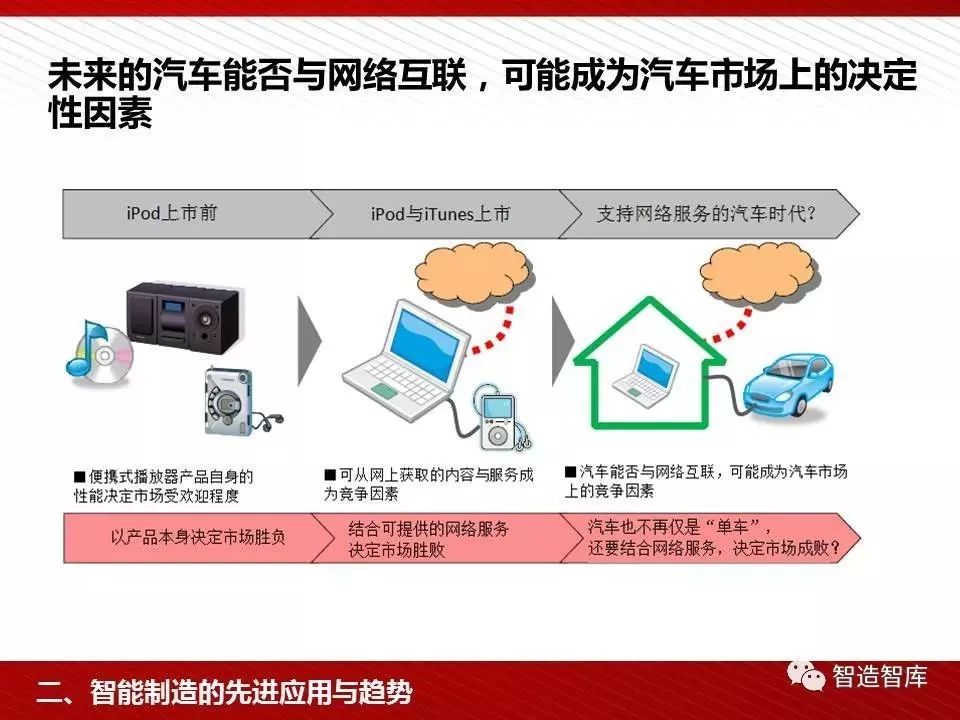 未来的汽车能否与网络互联，可能成为汽车市场上的决定性因素

iPod上市前

iPod与iTunes上市

支持网络服务的汽车时代？

■便携式播放器产品自身的性能决定市场受欢迎程度

■可从网上获取的内容与服务成为竞争因素

■汽车能否与网络互联，可能成为汽车市场上的竞争因素

以产品本身决定市场胜负

结合可提供的网络服务决定市场胜败

汽车也不再仅是“单车”，还要结合网络服务，决定市场成败？

二、智能制造的先进应用与趋势

智造智库